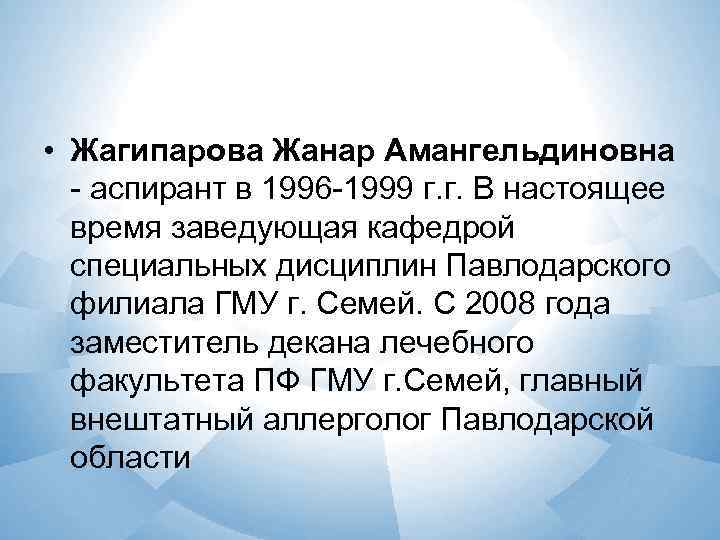 • Жагипарова Жанар Амангельдиновна - аспирант в 1996-1999 г.г. В настоящее время заведующая кафедрой специальных дисциплин Павлодарского филиала ГМУ г. Семей. С 2008 года заместитель декана лечебного факультета ПФ ГМУ г.Семей, главный внештатный аллерголог Павлодарской области